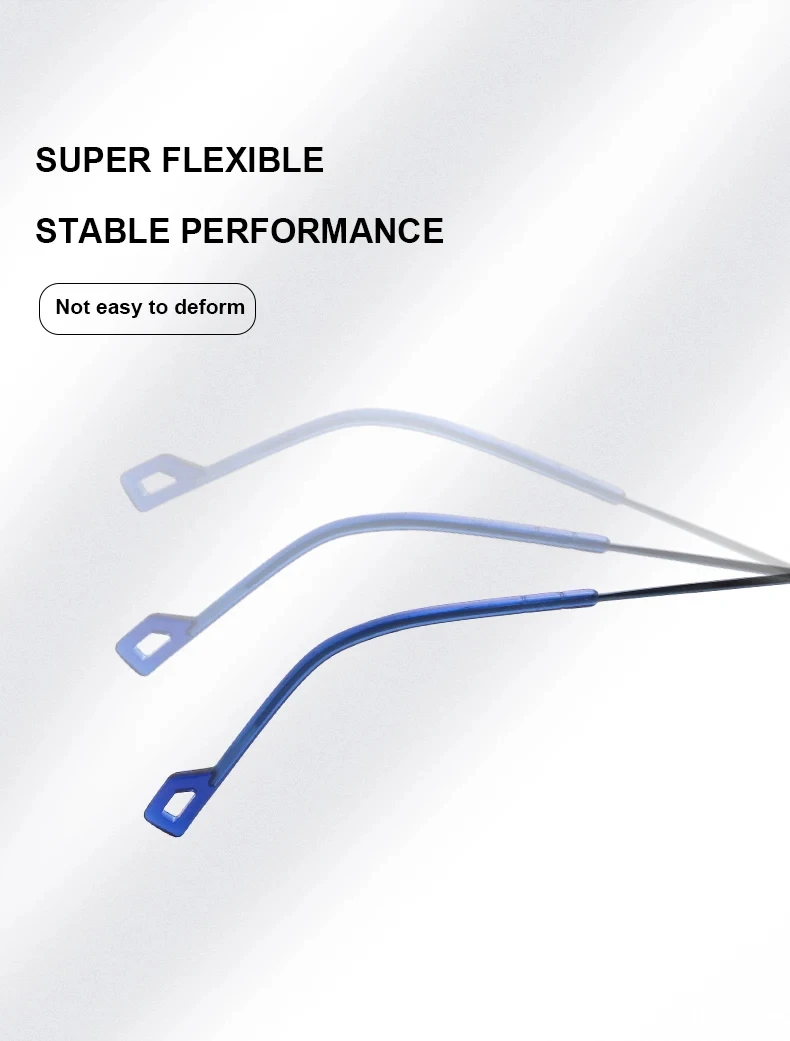 SUPER FLEXIBLE

STABLE PERFORMANCE

Not easy to deform